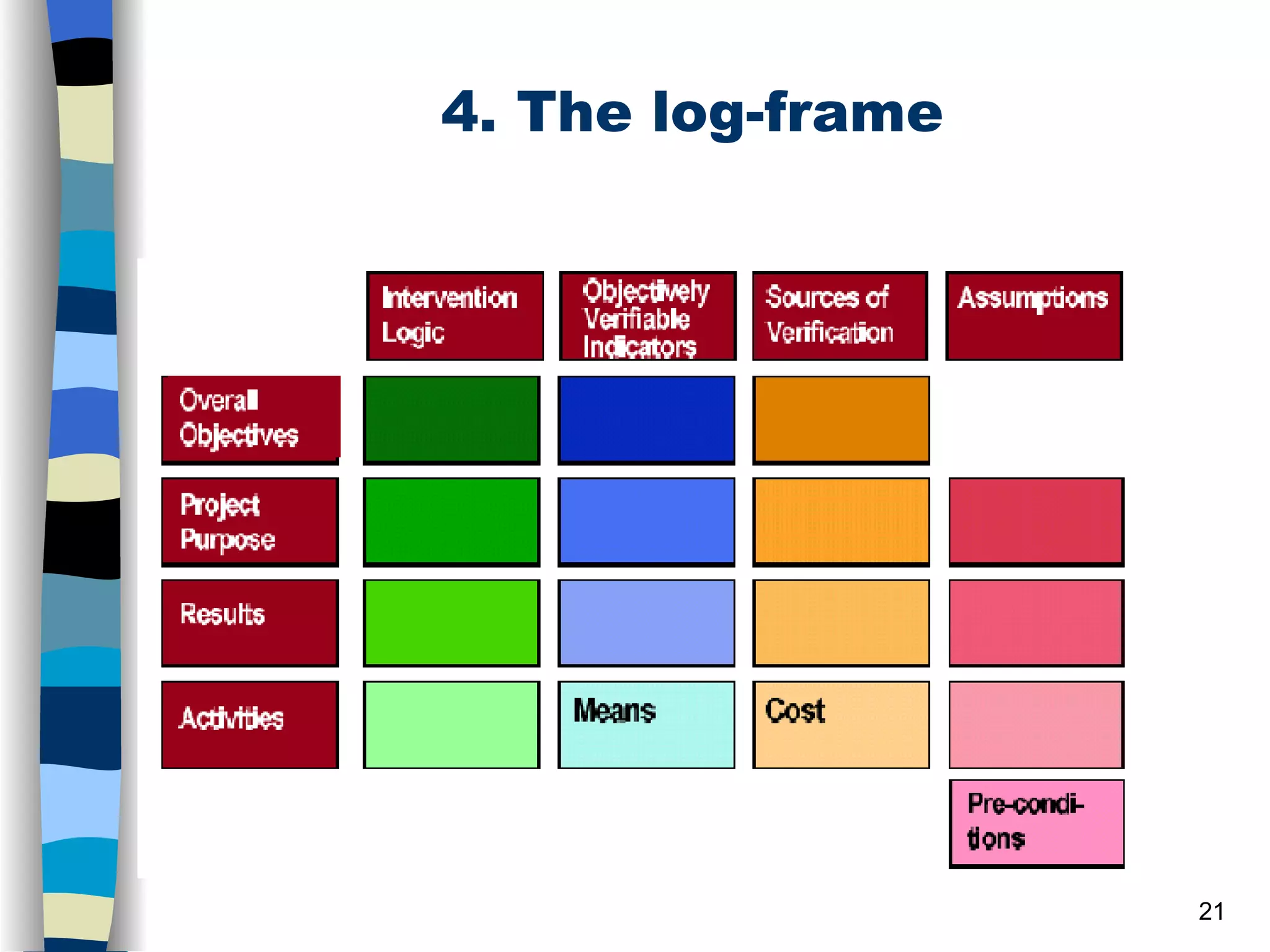 4. The log-frame

| | Intervention Logic | Objectively Verifiable Indicators | Sources of Verification | Assumptions |
|---|---|---|---|---|
| Overall Objectives | | | | |
| Project Purpose | | | | |
| Results | | | | |
| Activities | | Means | Cost | |
| | | | | Pre-conditions |

21